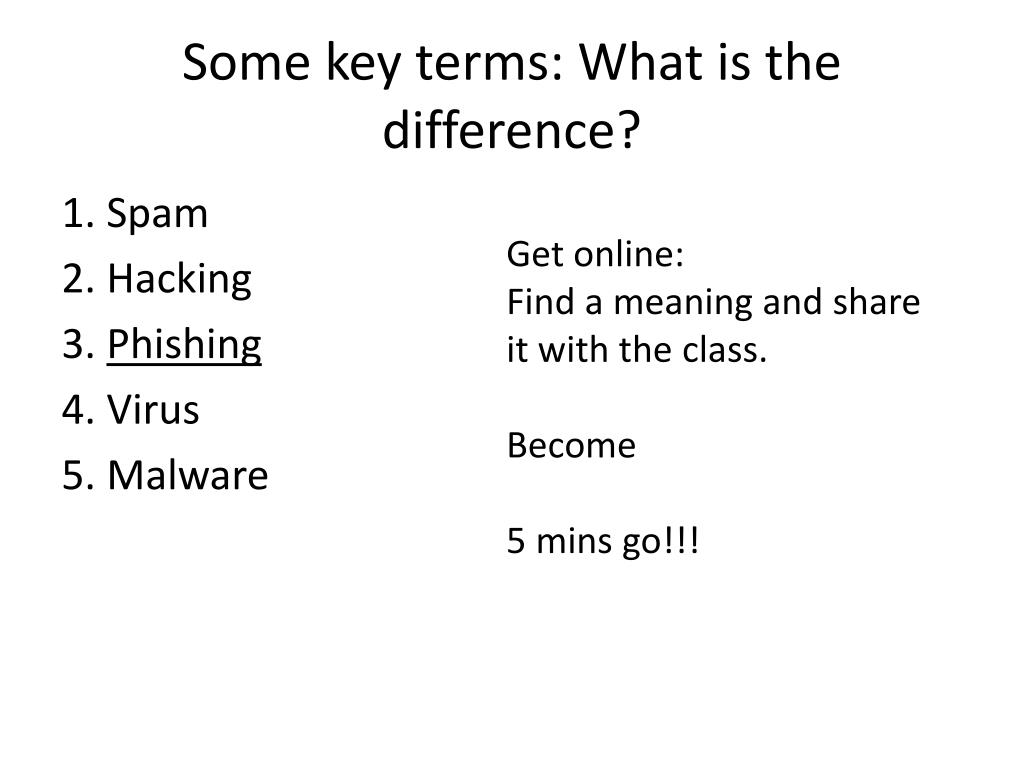 Some key terms: What is the difference?

1. Spam
2. Hacking
3. Phishing
4. Virus
5. Malware

Get online:
Find a meaning and share it with the class.

Become

5 mins go!!!